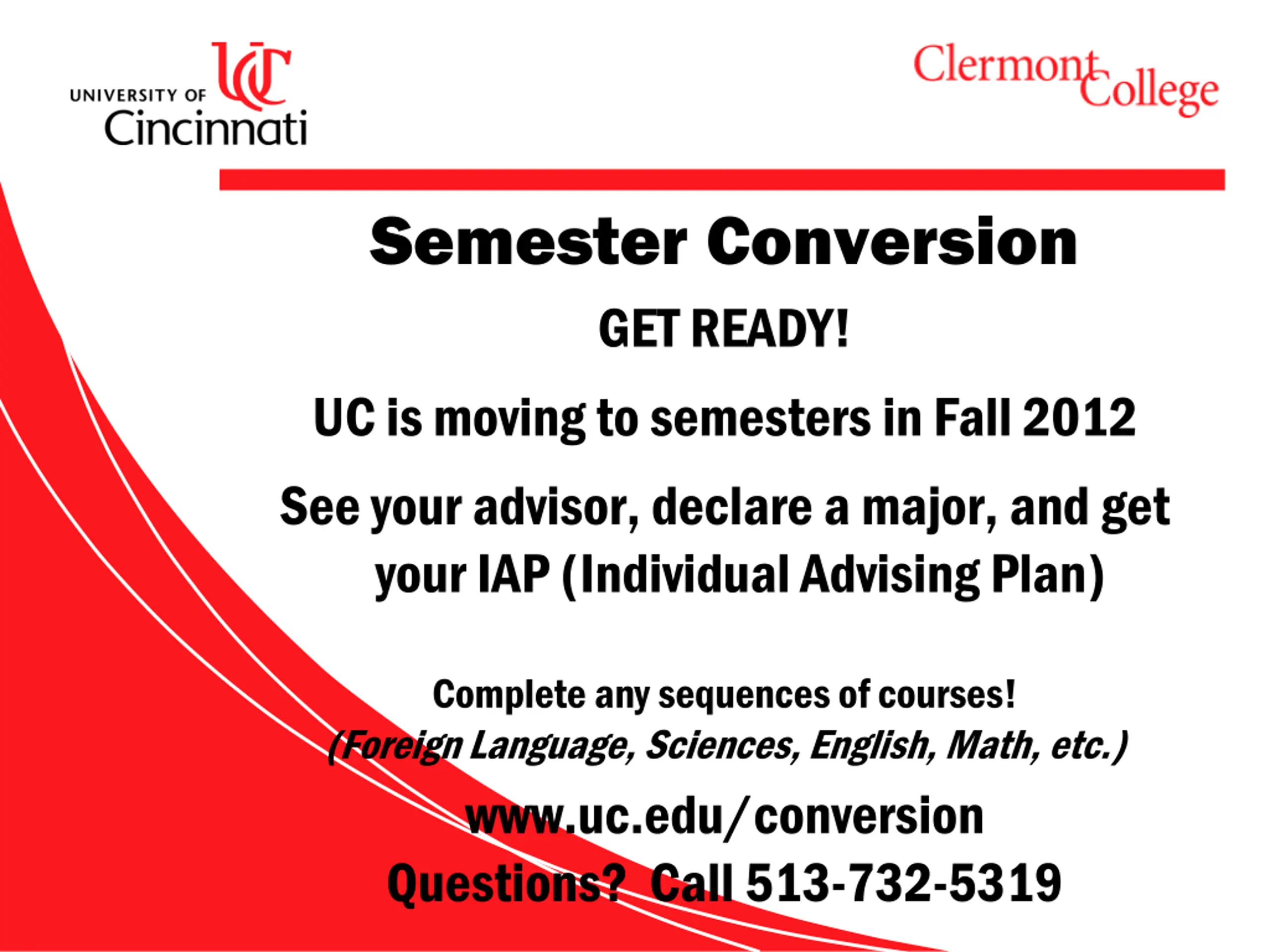 UC
UNIVERSITY OF Cincinnati

Clermont College

Semester Conversion

GET READY!

UC is moving to semesters in Fall 2012

See your advisor, declare a major, and get your IAP (Individual Advising Plan)

Complete any sequences of courses!
(Foreign Language, Sciences, English, Math, etc.)

www.uc.edu/conversion

Questions? Call 513-732-5319